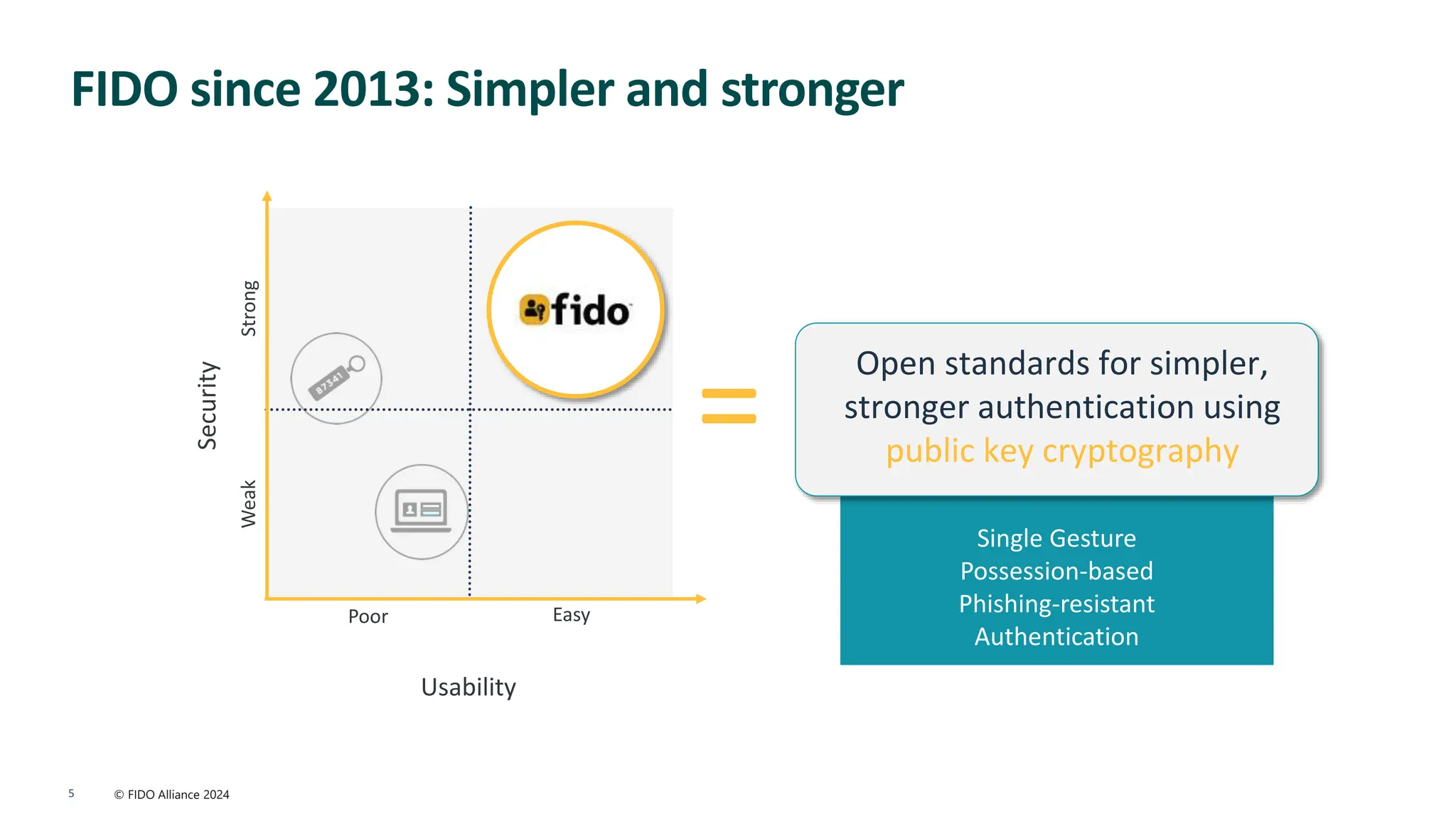 FIDO since 2013: Simpler and stronger

Security

Strong

Weak

87341

fido

Poor

Easy

Usability

=

Open standards for simpler, stronger authentication using public key cryptography

Single Gesture
Possession-based
Phishing-resistant
Authentication

5

© FIDO Alliance 2024